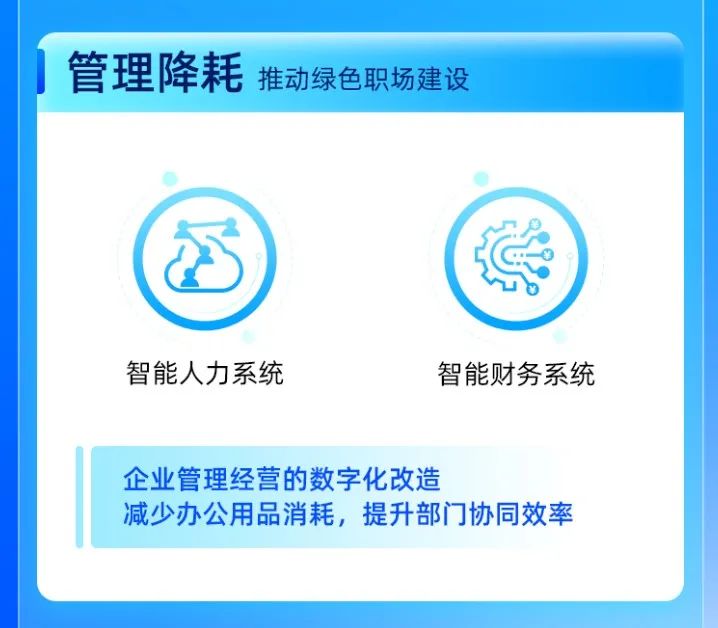 管理降耗 推动绿色职场建设

智能人力系统

智能财务系统

企业管理经营的数字化改造
减少办公用品消耗，提升部门协同效率